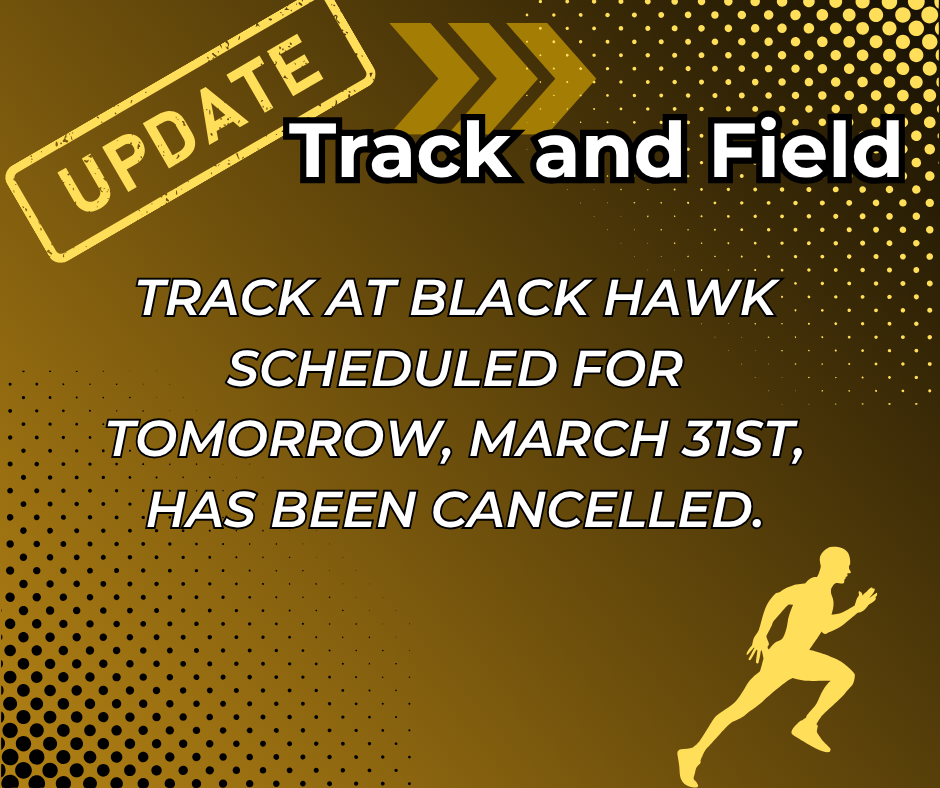 UPDATE

Track and Field

TRACK AT BLACK HAWK SCHEDULED FOR TOMORROW, MARCH 31ST, HAS BEEN CANCELLED.